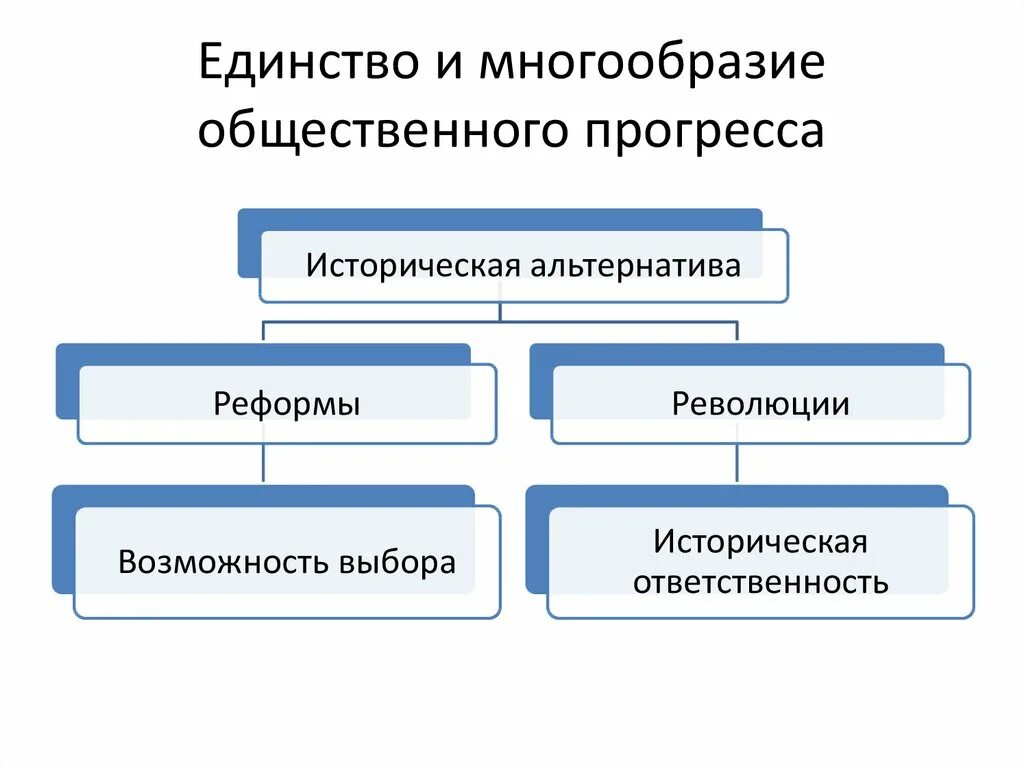 Единство и многообразие общественного прогресса

Историческая альтернатива

Реформы

Революции

Возможность выбора

Историческая ответственность